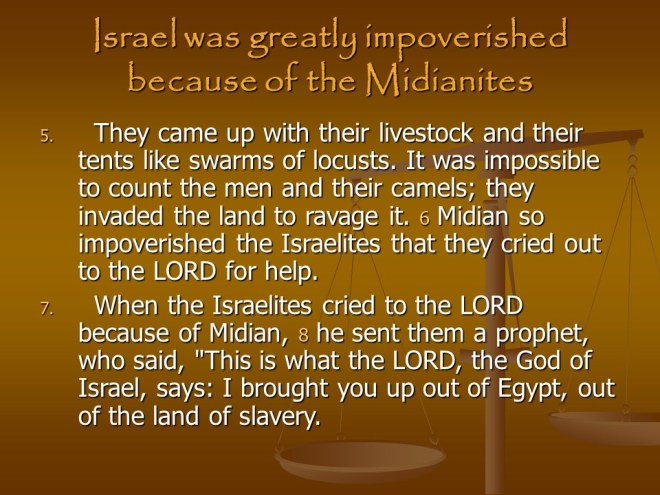 Israel was greatly impoverished because of the Midianites

5. They came up with their livestock and their tents like swarms of locusts. It was impossible to count the men and their camels; they invaded the land to ravage it. 6 Midian so impoverished the Israelites that they cried out to the LORD for help.

7. When the Israelites cried to the LORD because of Midian, 8 he sent them a prophet, who said, "This is what the LORD, the God of Israel, says: I brought you up out of Egypt, out of the land of slavery.